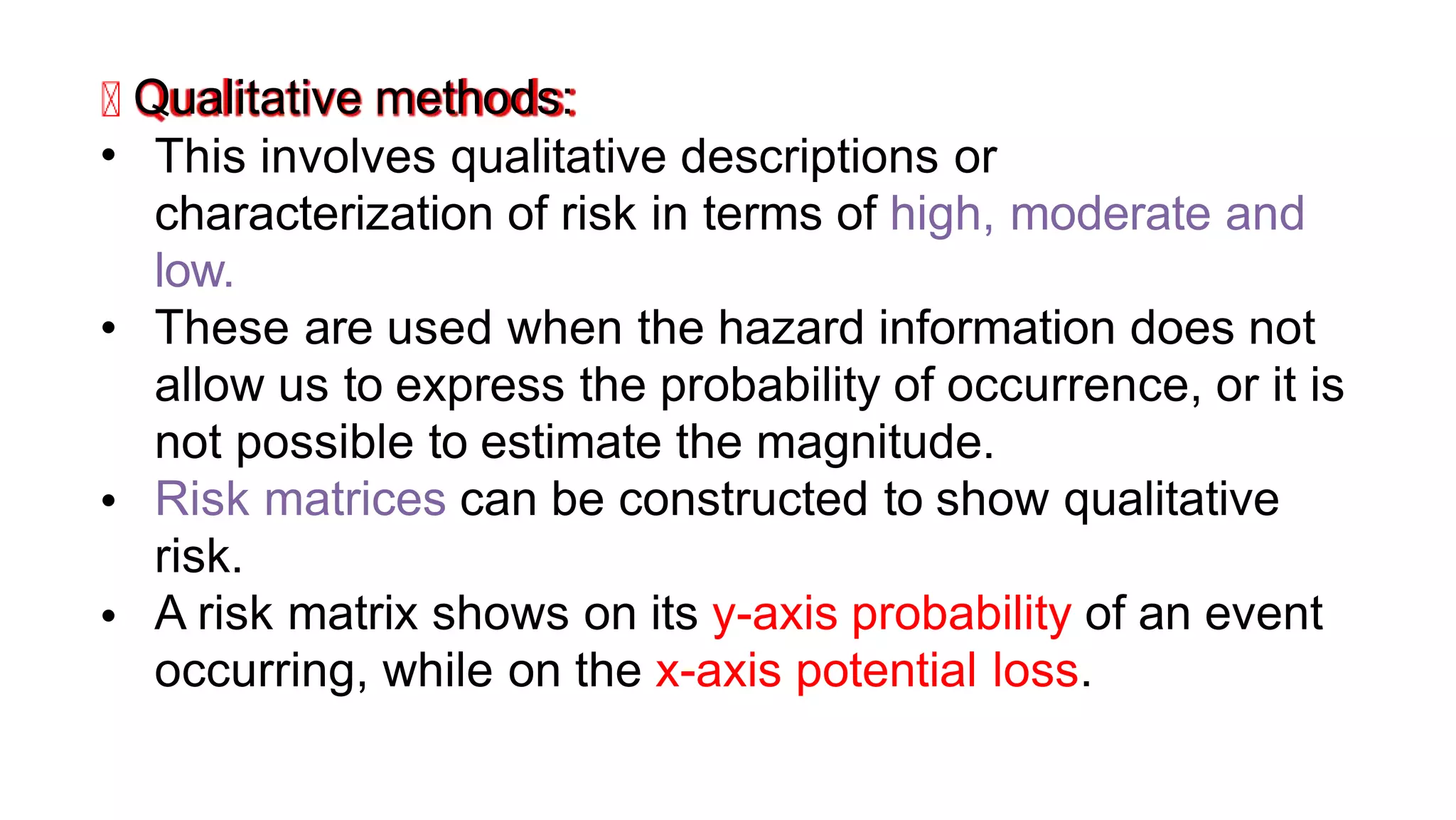 Qualitative methods:

• This involves qualitative descriptions or characterization of risk in terms of high, moderate and low.
• These are used when the hazard information does not allow us to express the probability of occurrence, or it is not possible to estimate the magnitude.
• Risk matrices can be constructed to show qualitative risk.
• A risk matrix shows on its y-axis probability of an event occurring, while on the x-axis potential loss.